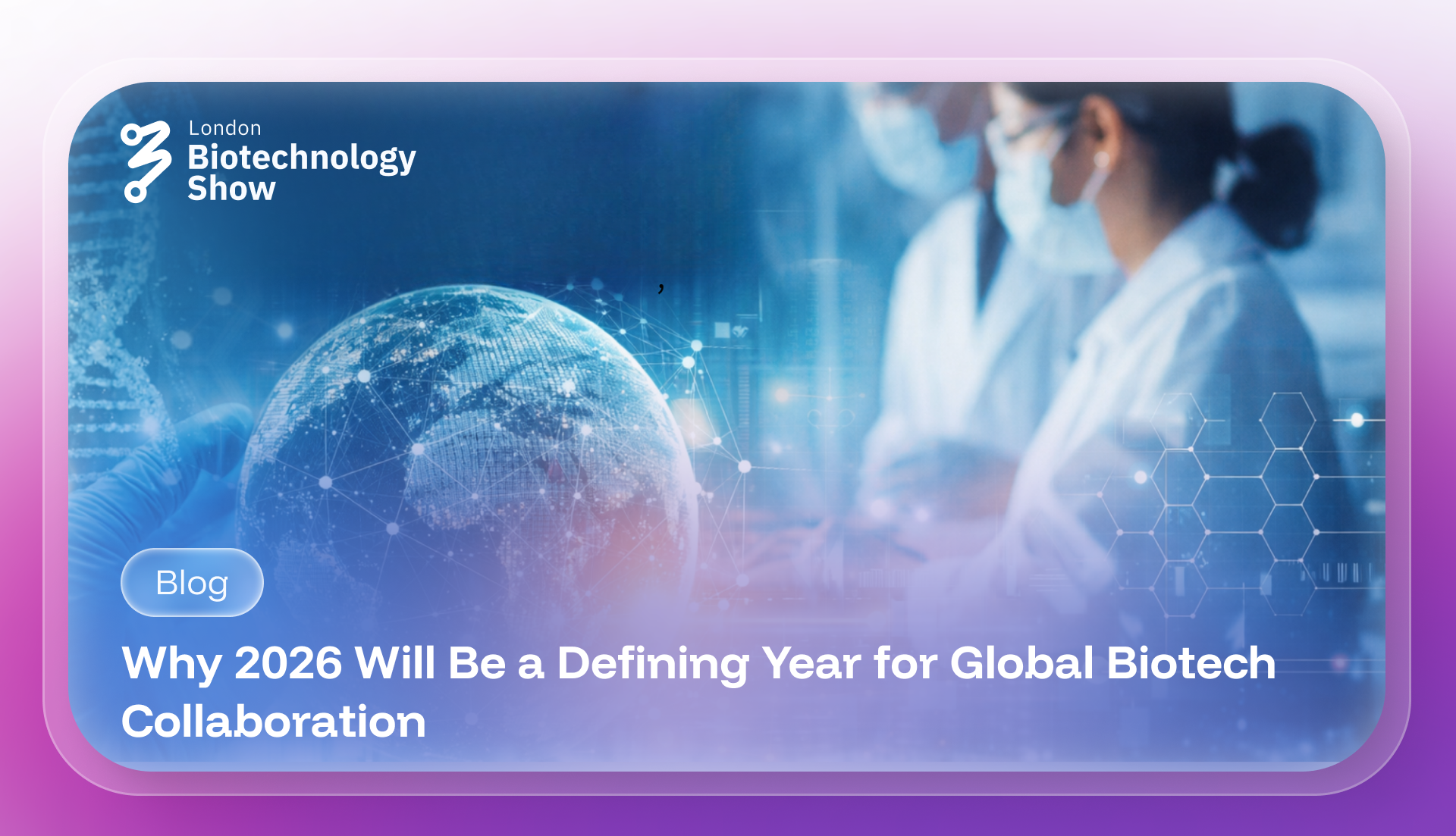 London
Biotechnology
Show

Blog

Why 2026 Will Be a Defining Year for Global Biotech Collaboration